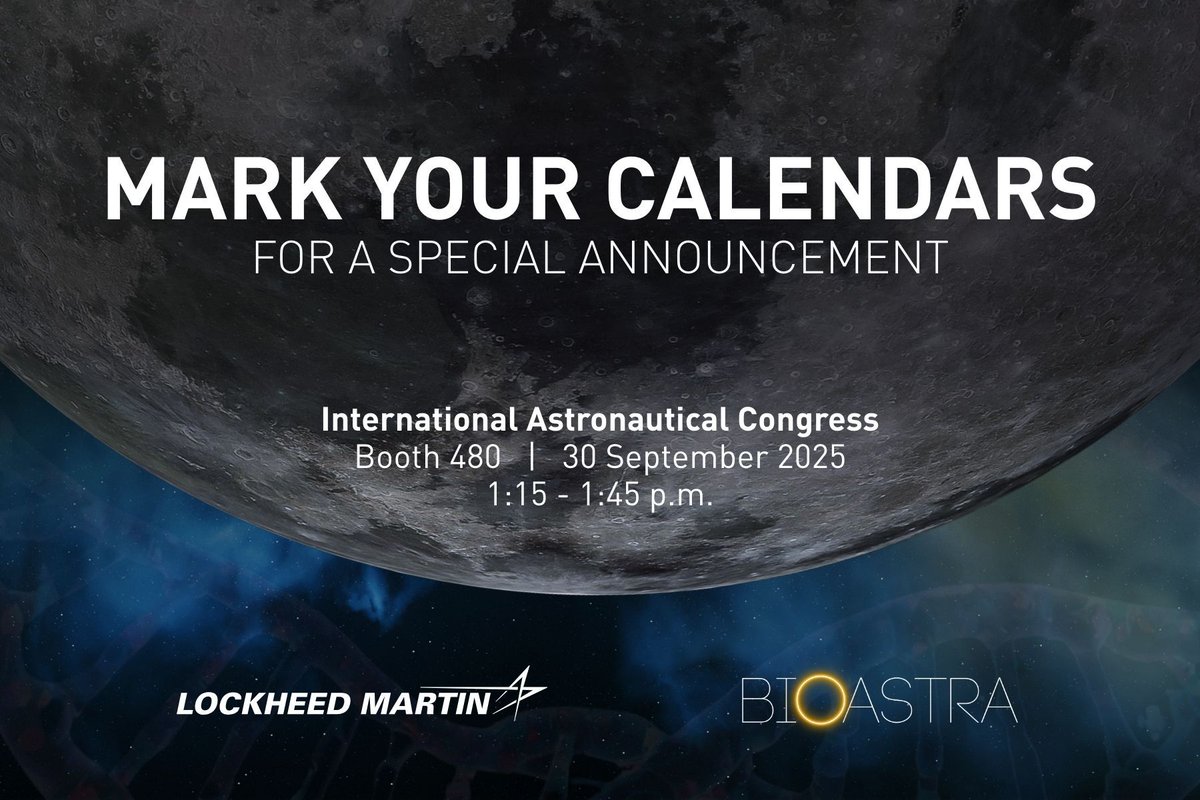 MARK YOUR CALENDARS
FOR A SPECIAL ANNOUNCEMENT

International Astronautical Congress
Booth 480 | 30 September 2025
1:15 - 1:45 p.m.

LOCKHEED MARTIN

BIOASTRA